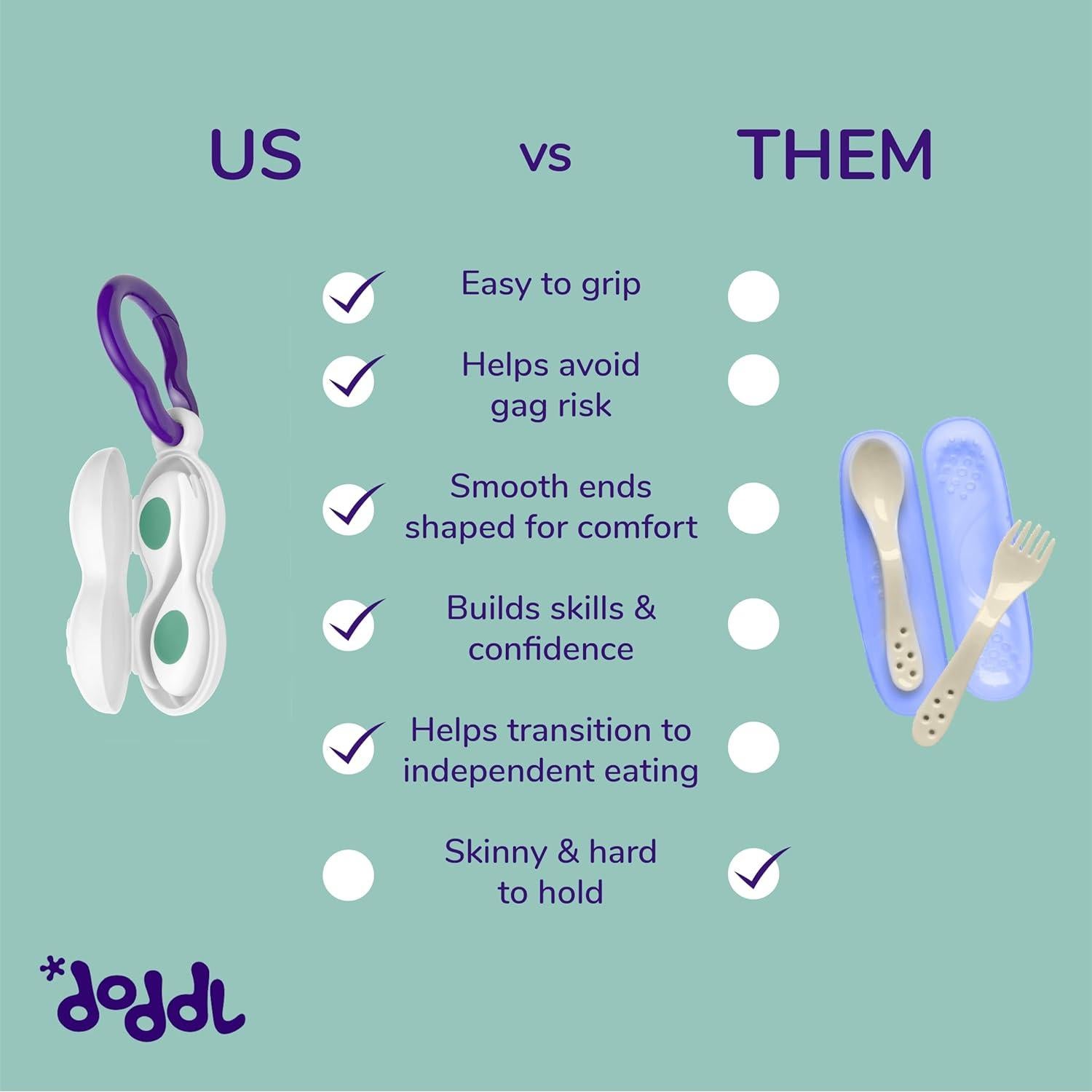 US vs THEM

Easy to grip

Helps avoid gag risk

Smooth ends shaped for comfort

Builds skills & confidence

Helps transition to independent eating

Skinny & hard to hold

*doddl